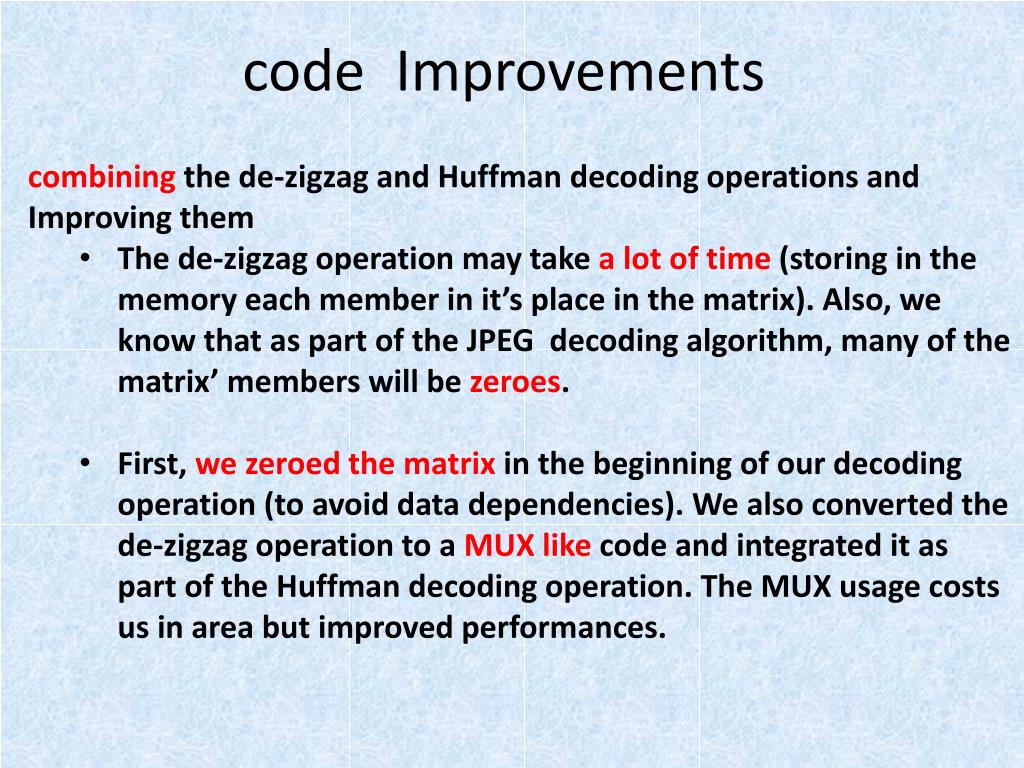 code Improvements

combining the de-zigzag and Huffman decoding operations and Improving them

• The de-zigzag operation may take a lot of time (storing in the memory each member in it's place in the matrix). Also, we know that as part of the JPEG decoding algorithm, many of the matrix' members will be zeroes.

• First, we zeroed the matrix in the beginning of our decoding operation (to avoid data dependencies). We also converted the de-zigzag operation to a MUX like code and integrated it as part of the Huffman decoding operation. The MUX usage costs us in area but improved performances.